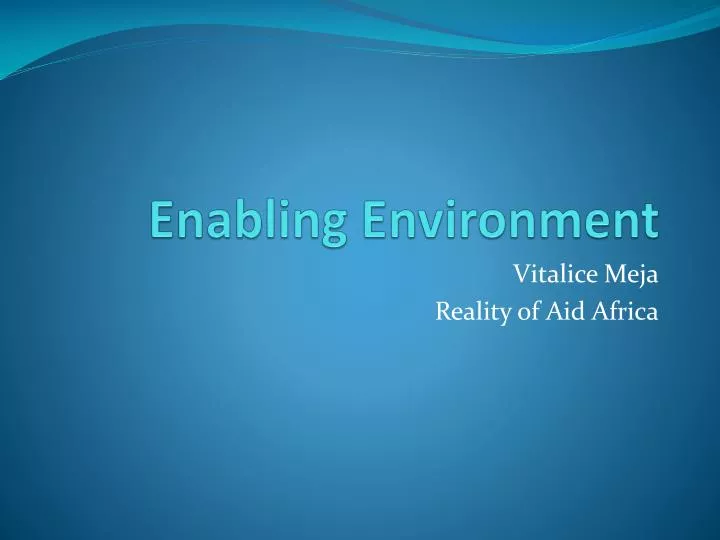 Enabling Environment

Vitalice Meja
Reality of Aid Africa